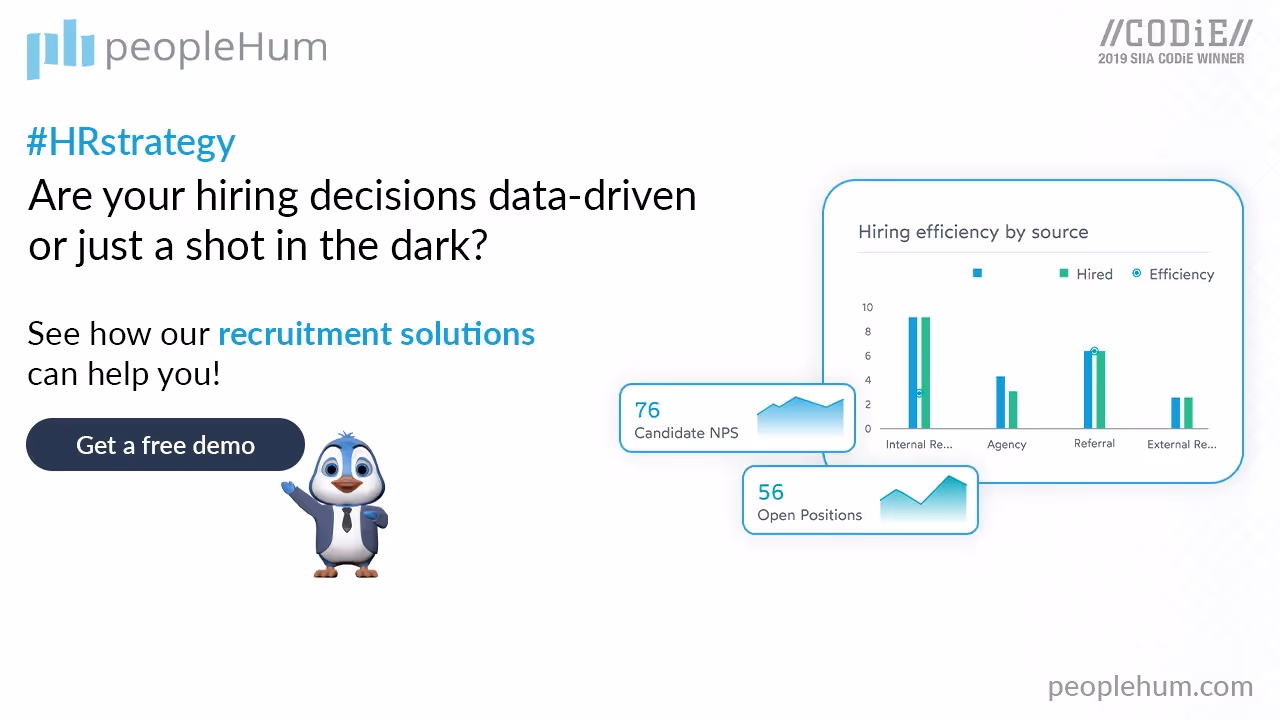 peopleHum

//CODiE//
2019 SIIA CODiE WINNER

#HRstrategy
Are your hiring decisions data-driven or just a shot in the dark?

See how our recruitment solutions can help you!

Get a free demo

Hiring efficiency by source

Hired Efficiency

10
8
6
4
2
0

Internal Re... Agency Referral External Re...

76
Candidate NPS

56
Open Positions

peoplehum.com